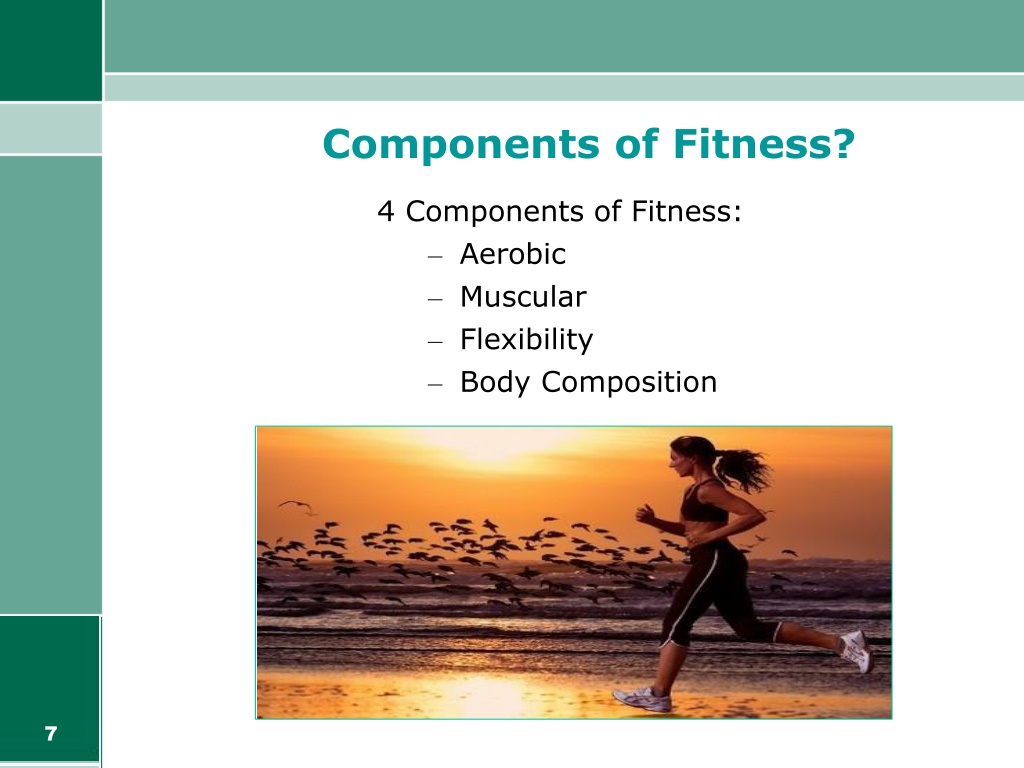 Components of Fitness?

4 Components of Fitness:
– Aerobic
– Muscular
– Flexibility
– Body Composition

7